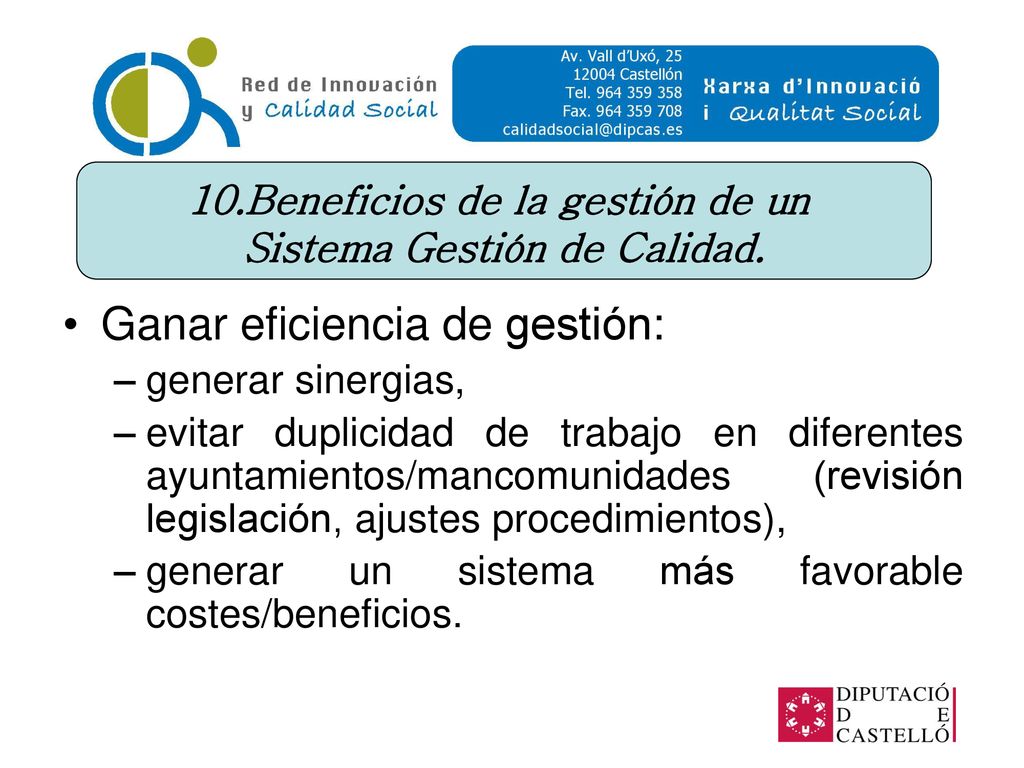 Red de Innovación y Calidad Social

Av. Vall d'Uxó, 25
12004 Castellón
Tel. 964 359 358
Fax. 964 359 708
calidadsocial@dipcas.es

Xarxa d'Innovació i Qualitat Social

10.Beneficios de la gestión de un Sistema Gestión de Calidad.

• Ganar eficiencia de gestión:
– generar sinergias,
– evitar duplicidad de trabajo en diferentes ayuntamientos/mancomunidades (revisión legislación, ajustes procedimientos),
– generar un sistema más favorable costes/beneficios.

DIPUTACIÓ DE CASTELLÓ